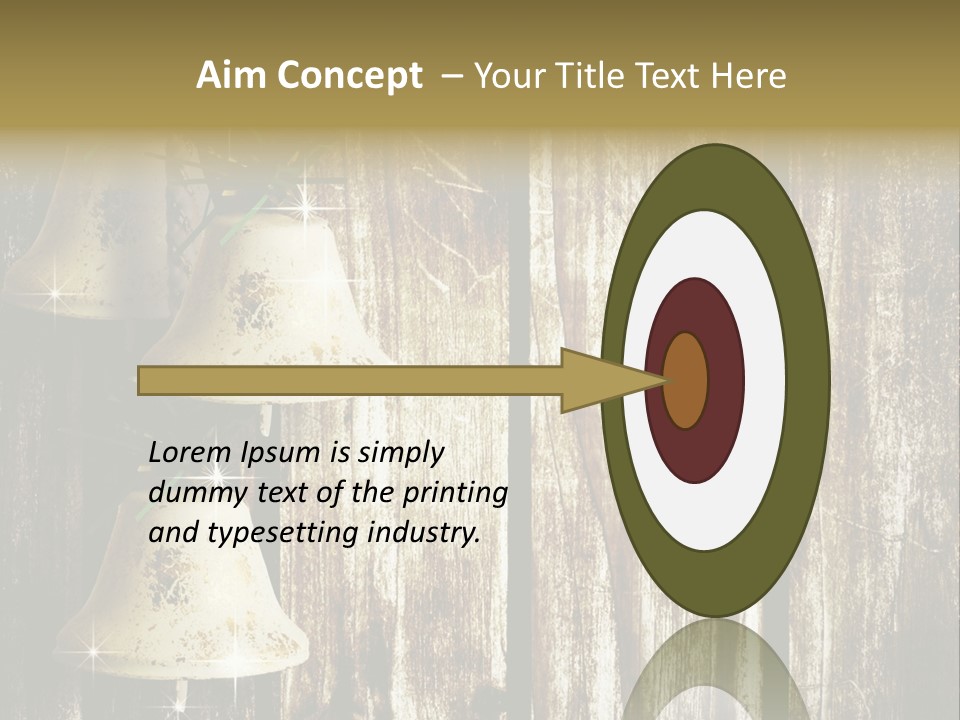 Aim Concept – Your Title Text Here

Lorem Ipsum is simply dummy text of the printing and typesetting industry.